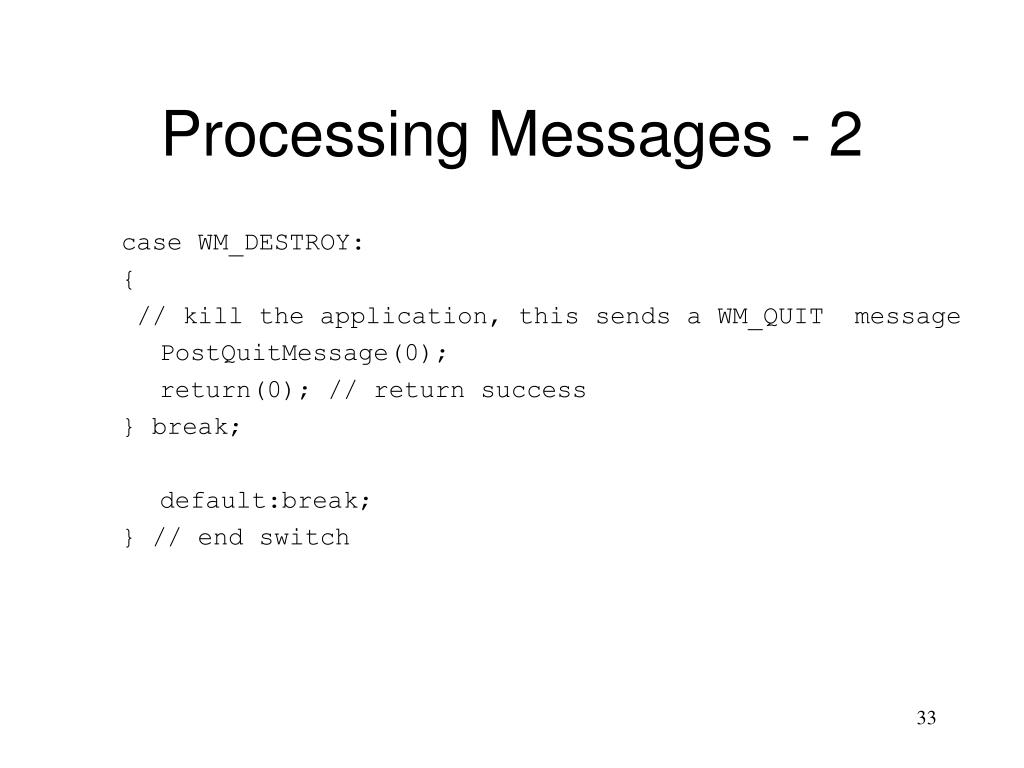 Processing Messages - 2

case WM_DESTROY:
{
 // kill the application, this sends a WM_QUIT  message
   PostQuitMessage(0);
   return(0); // return success
} break;

   default:break;
} // end switch

33